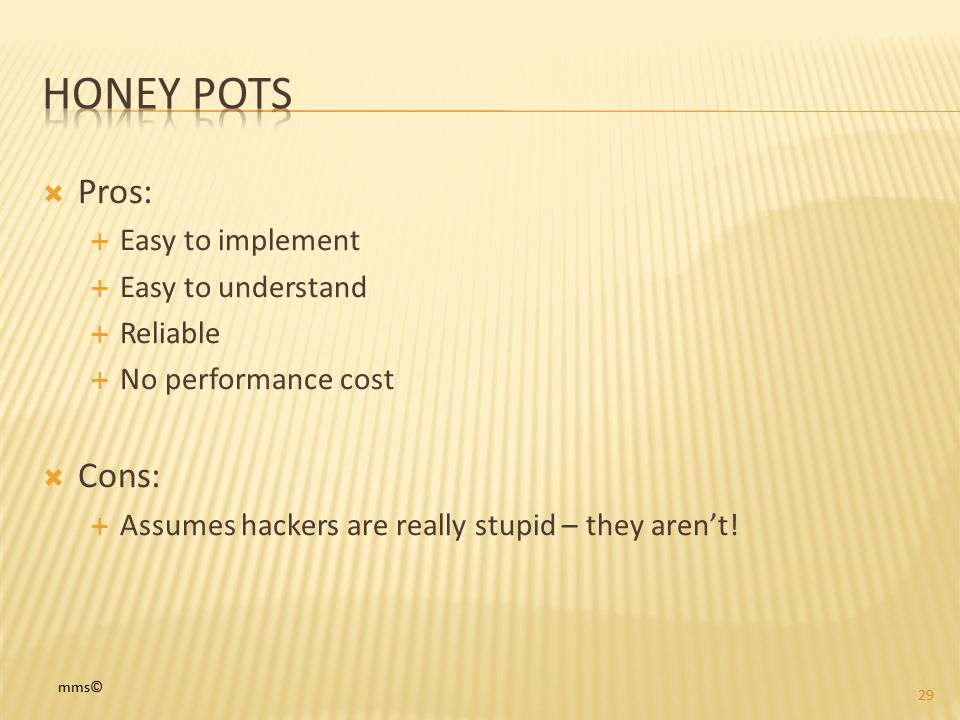 HONEY POTS

Pros:
Easy to implement
Easy to understand
Reliable
No performance cost

Cons:
Assumes hackers are really stupid – they aren't!

mms©

29